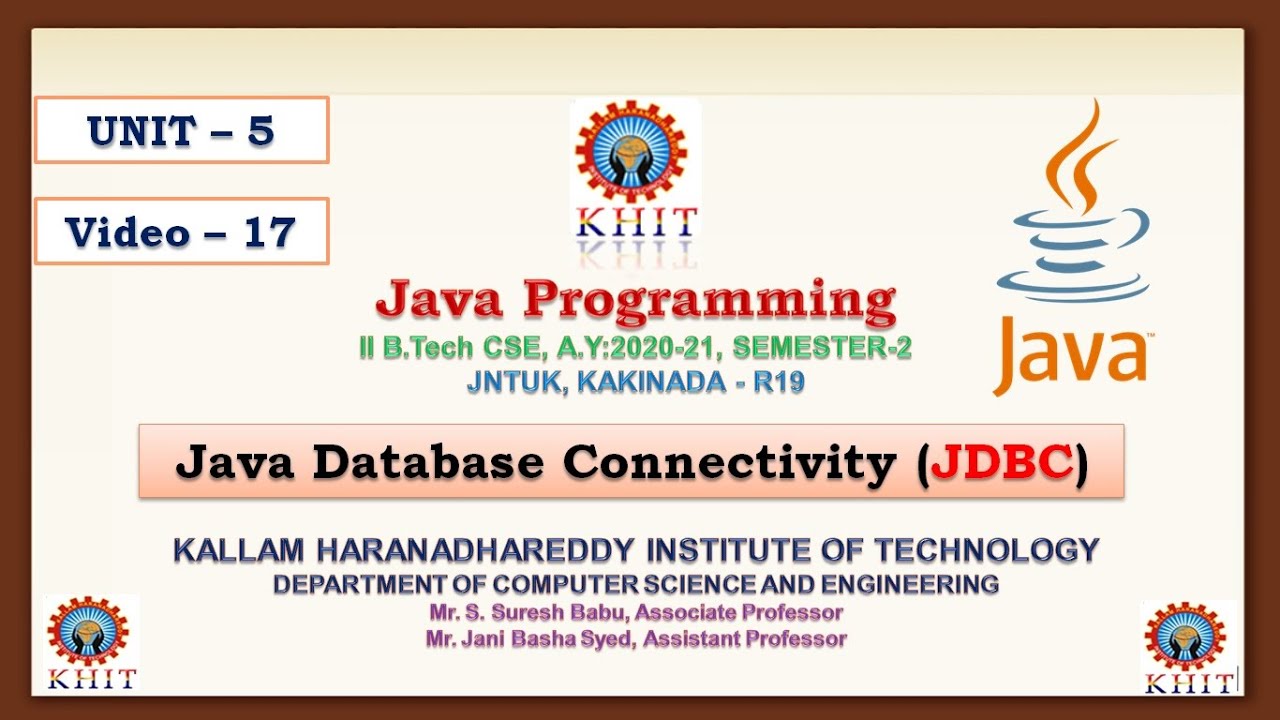 UNIT – 5

Video – 17

KHIT

Java Programming
II B.Tech CSE, A.Y:2020-21, SEMESTER-2
JNTUK, KAKINADA - R19

Java

Java Database Connectivity (JDBC)

KALLAM HARANADHAREDDY INSTITUTE OF TECHNOLOGY
DEPARTMENT OF COMPUTER SCIENCE AND ENGINEERING
Mr. S. Suresh Babu, Associate Professor
Mr. Jani Basha Syed, Assistant Professor

KHIT

KHIT